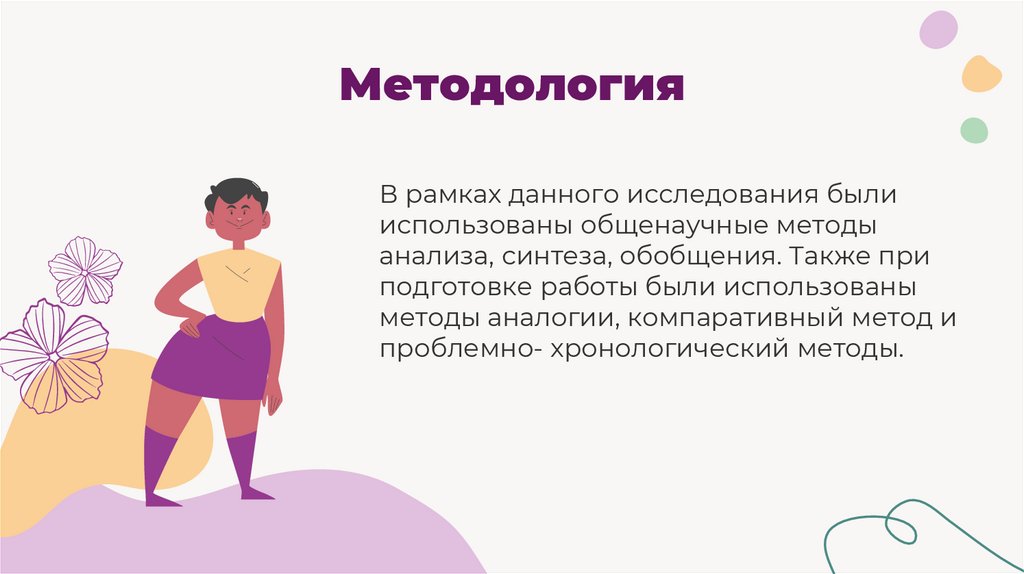 Методология

В рамках данного исследования были использованы общенаучные методы анализа, синтеза, обобщения. Также при подготовке работы были использованы методы аналогии, компаративный метод и проблемно- хронологический методы.